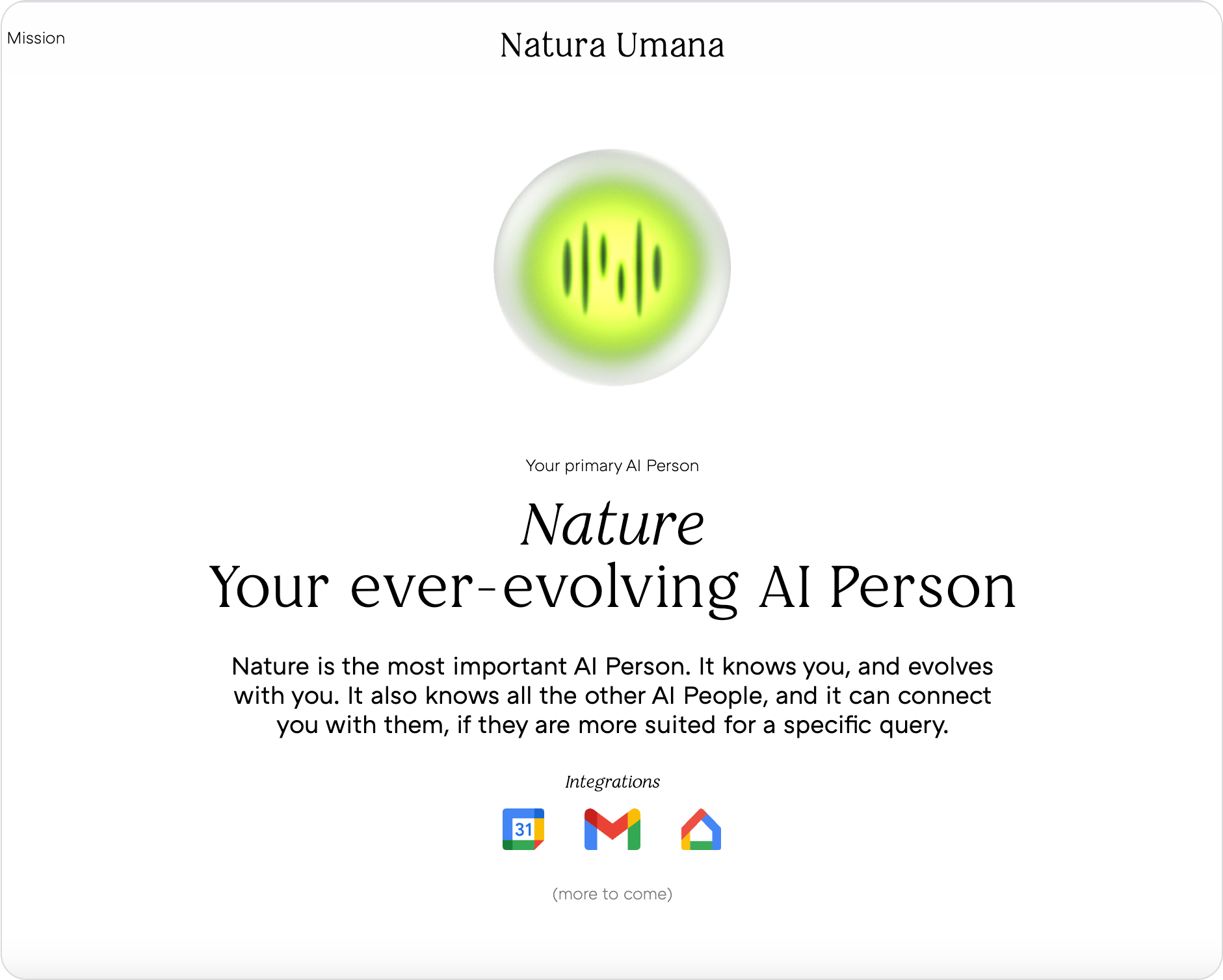 Mission

Natura Umana

Your primary AI Person

Nature
Your ever-evolving AI Person

Nature is the most important AI Person. It knows you, and evolves with you. It also knows all the other AI People, and it can connect you with them, if they are more suited for a specific query.

Integrations

31

(more to come)